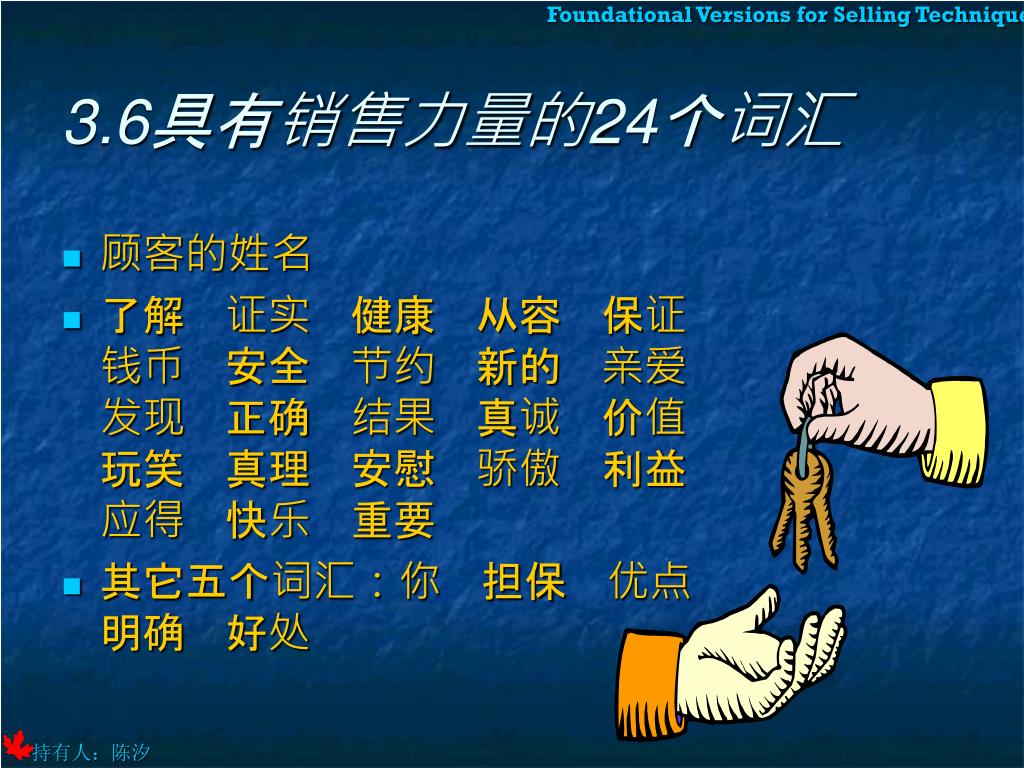 Foundational Versions for Selling Technique

3.6具有销售力量的24个词汇

顾客的姓名

了解 证实 健康 从容 保证 钱币 安全 节约 新的 亲爱 发现 正确 结果 真诚 价值 玩笑 真理 安慰 骄傲 利益 应得 快乐 重要

其它五个词汇：你 担保 优点 明确 好处

持有人：陈汐